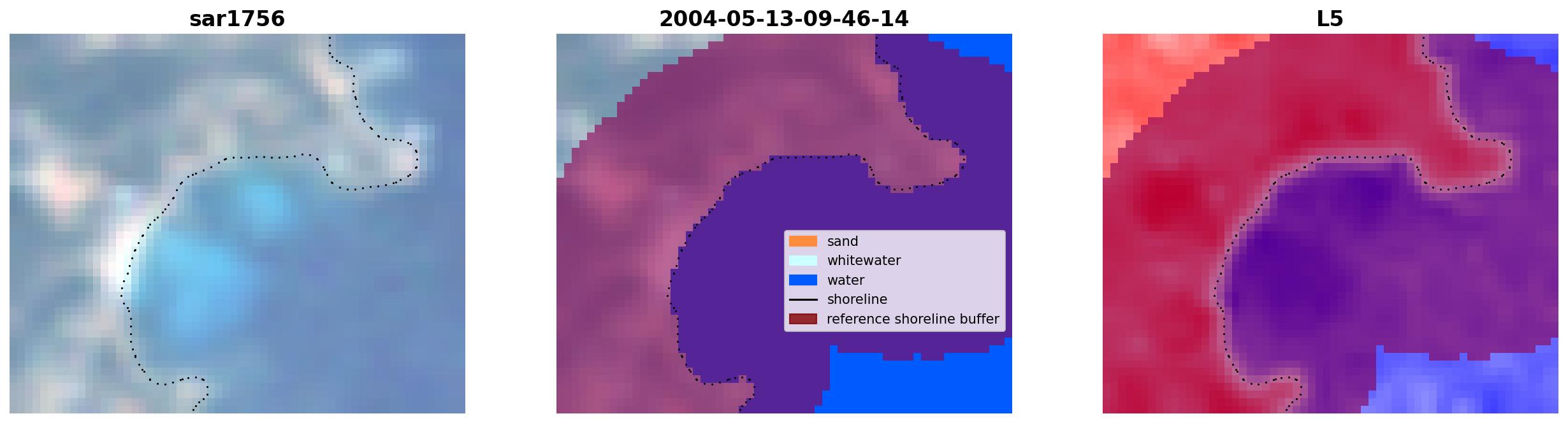 sar1756

2004-05-13-09-46-14

sand
whitewater
water
shoreline
reference shoreline buffer

L5